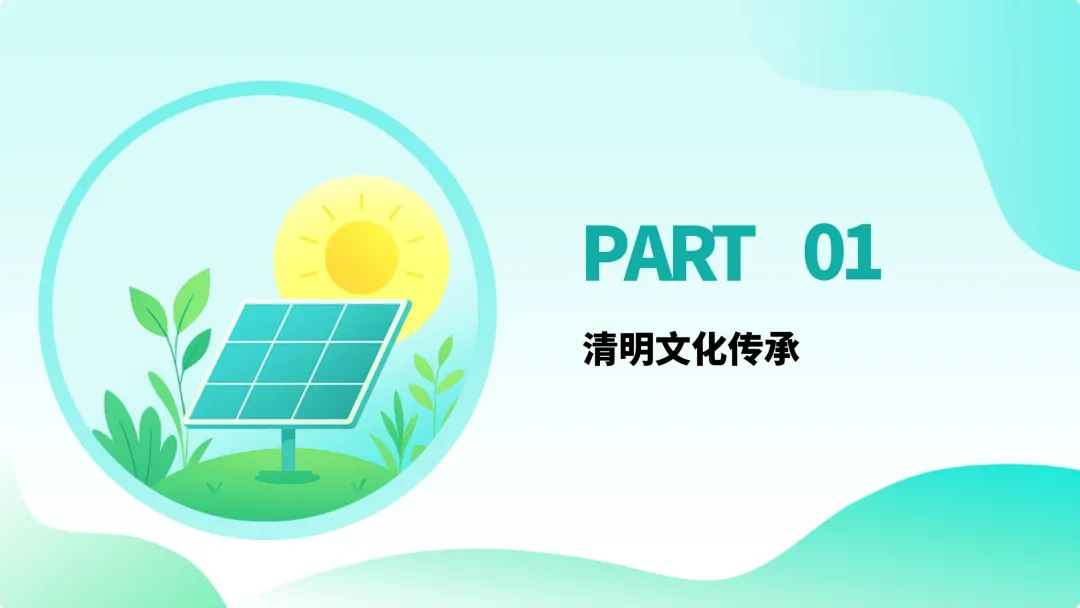 PART 01

清明文化传承